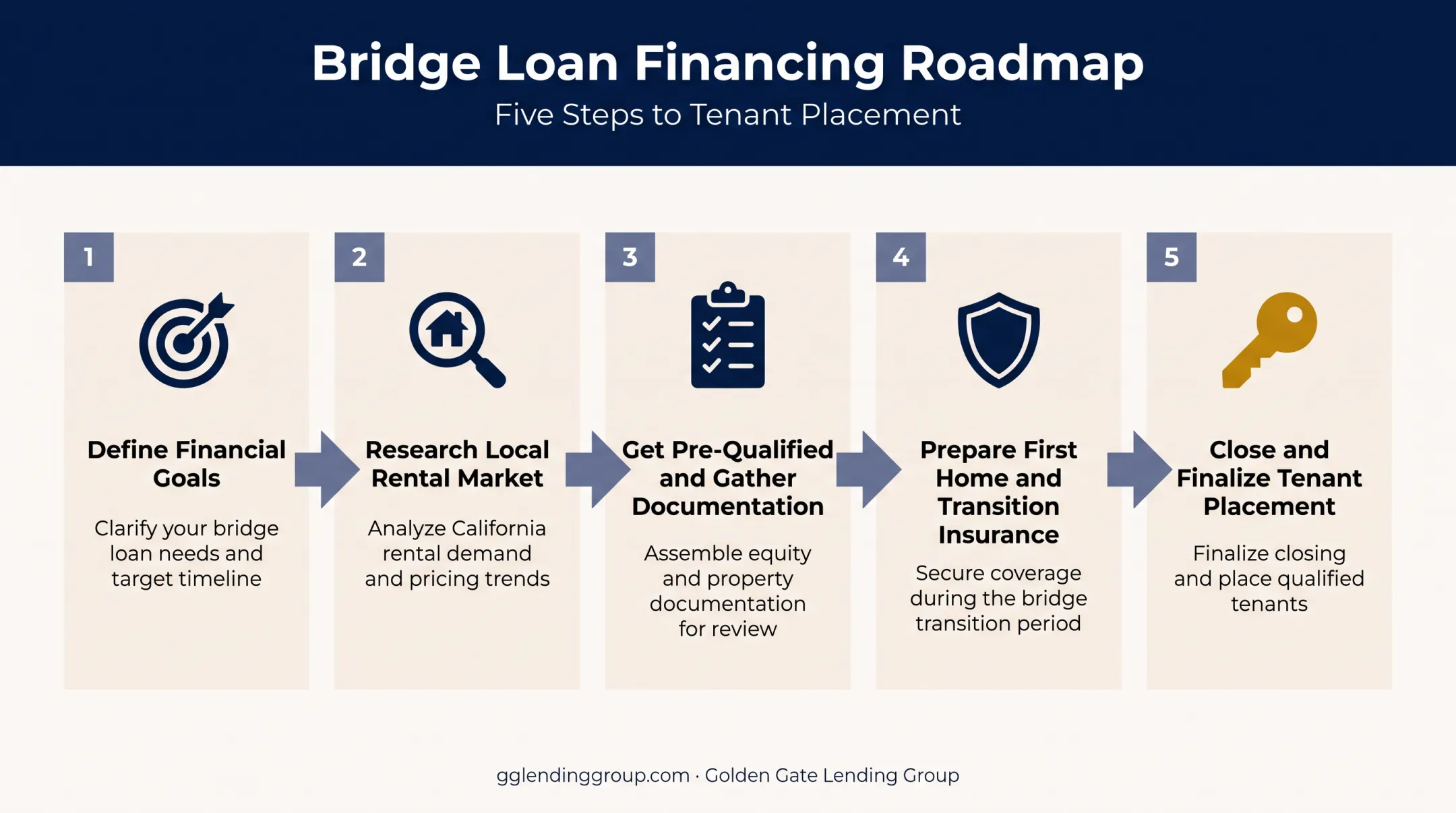 Bridge Loan Financing Roadmap

Five Steps to Tenant Placement

1

Define Financial Goals

Clarify your bridge loan needs and target timeline

2

Research Local Rental Market

Analyze California rental demand and pricing trends

3

Get Pre-Qualified and Gather Documentation

Assemble equity and property documentation for review

4

Prepare First Home and Transition Insurance

Secure coverage during the bridge transition period

5

Close and Finalize Tenant Placement

Finalize closing and place qualified tenants

gglendinggroup.com · Golden Gate Lending Group